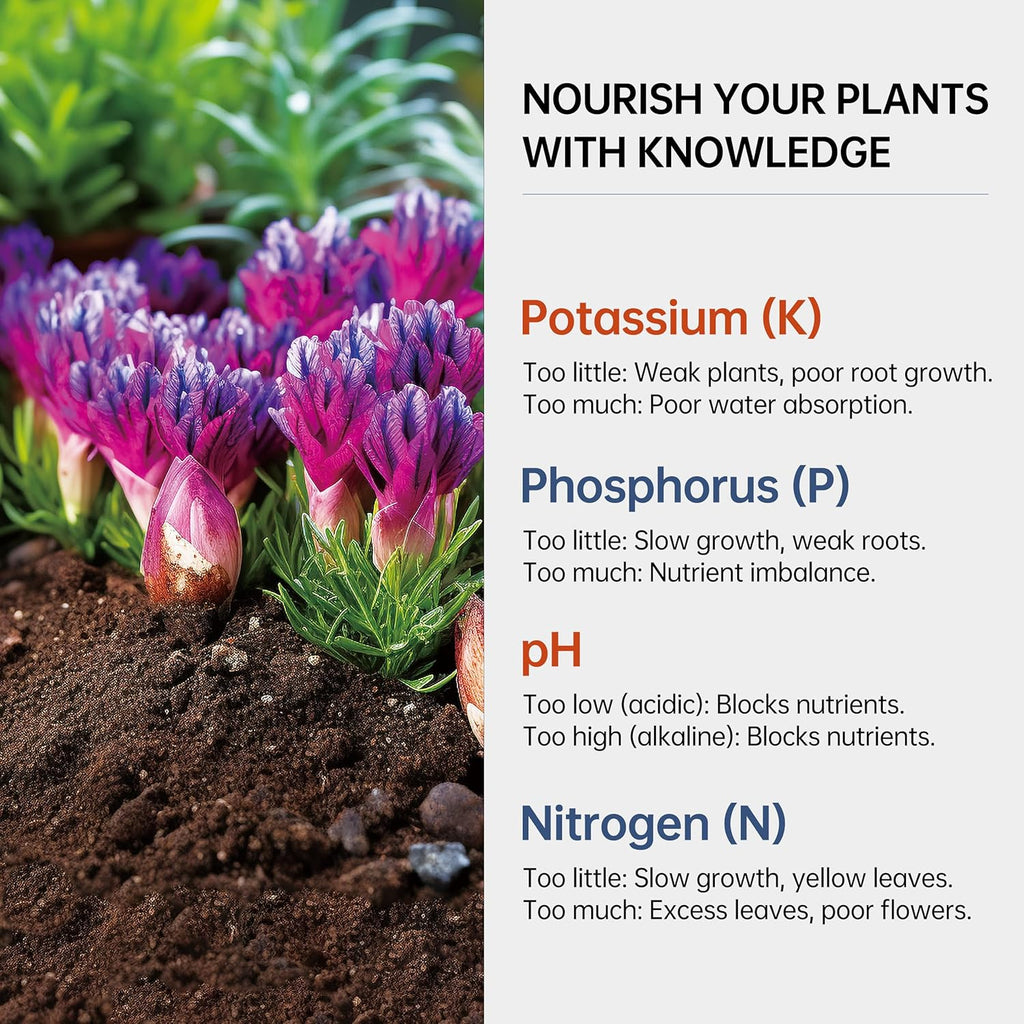 NOURISH YOUR PLANTS WITH KNOWLEDGE

Potassium (K)

Too little: Weak plants, poor root growth.
Too much: Poor water absorption.

Phosphorus (P)

Too little: Slow growth, weak roots.
Too much: Nutrient imbalance.

pH

Too low (acidic): Blocks nutrients.
Too high (alkaline): Blocks nutrients.

Nitrogen (N)

Too little: Slow growth, yellow leaves.
Too much: Excess leaves, poor flowers.